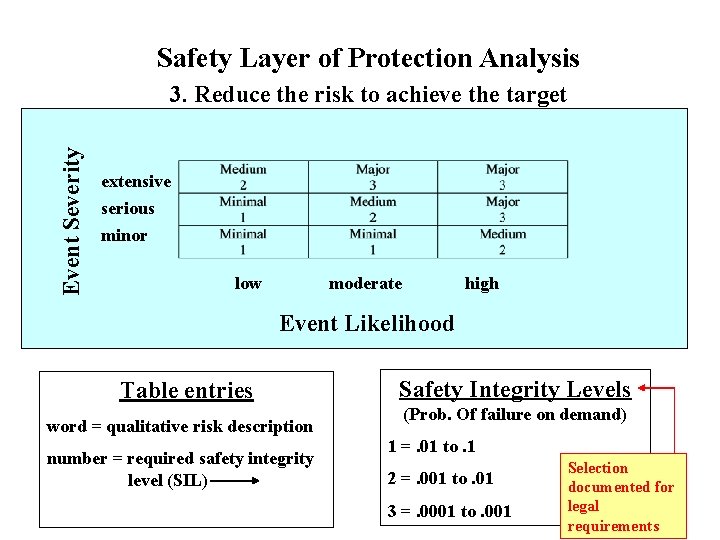 Safety Layer of Protection Analysis
3. Reduce the risk to achieve the target

Event Severity

| | low | moderate | high |
|---|---|---|---|
| extensive | Medium 2 | Major 3 | Major 3 |
| serious | Minimal 1 | Medium 2 | Major 3 |
| minor | Minimal 1 | Minimal 1 | Medium 2 |

Event Likelihood

Table entries
word = qualitative risk description
number = required safety integrity level (SIL)

Safety Integrity Levels
(Prob. Of failure on demand)
1 = .01 to .1
2 = .001 to .01
3 = .0001 to .001

Selection documented for legal requirements